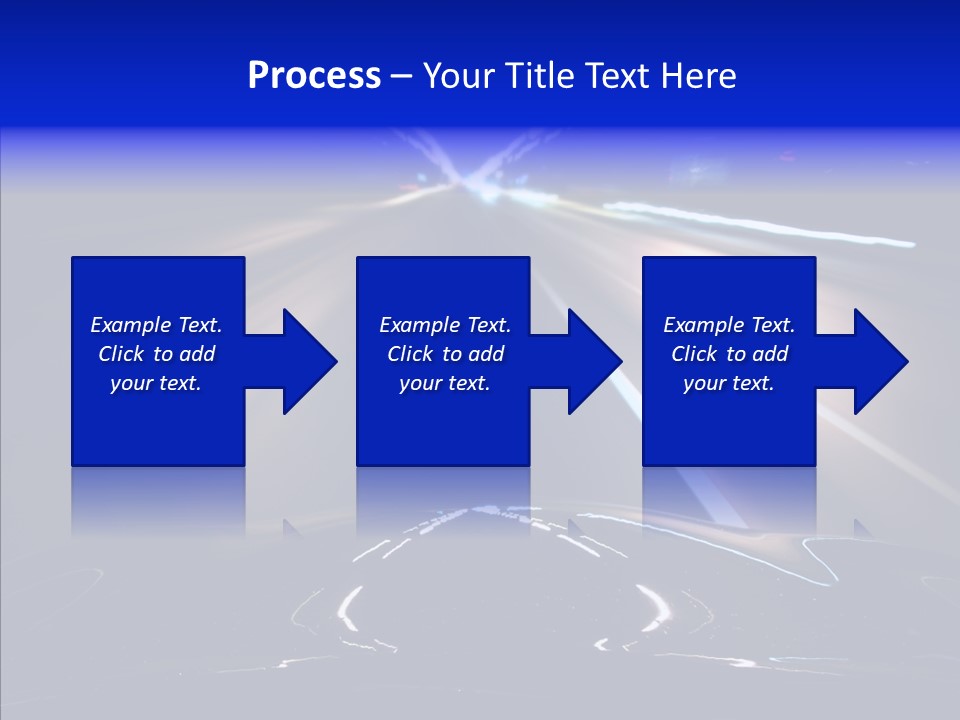 Process – Your Title Text Here

Example Text. Click to add your text.

Example Text. Click to add your text.

Example Text. Click to add your text.